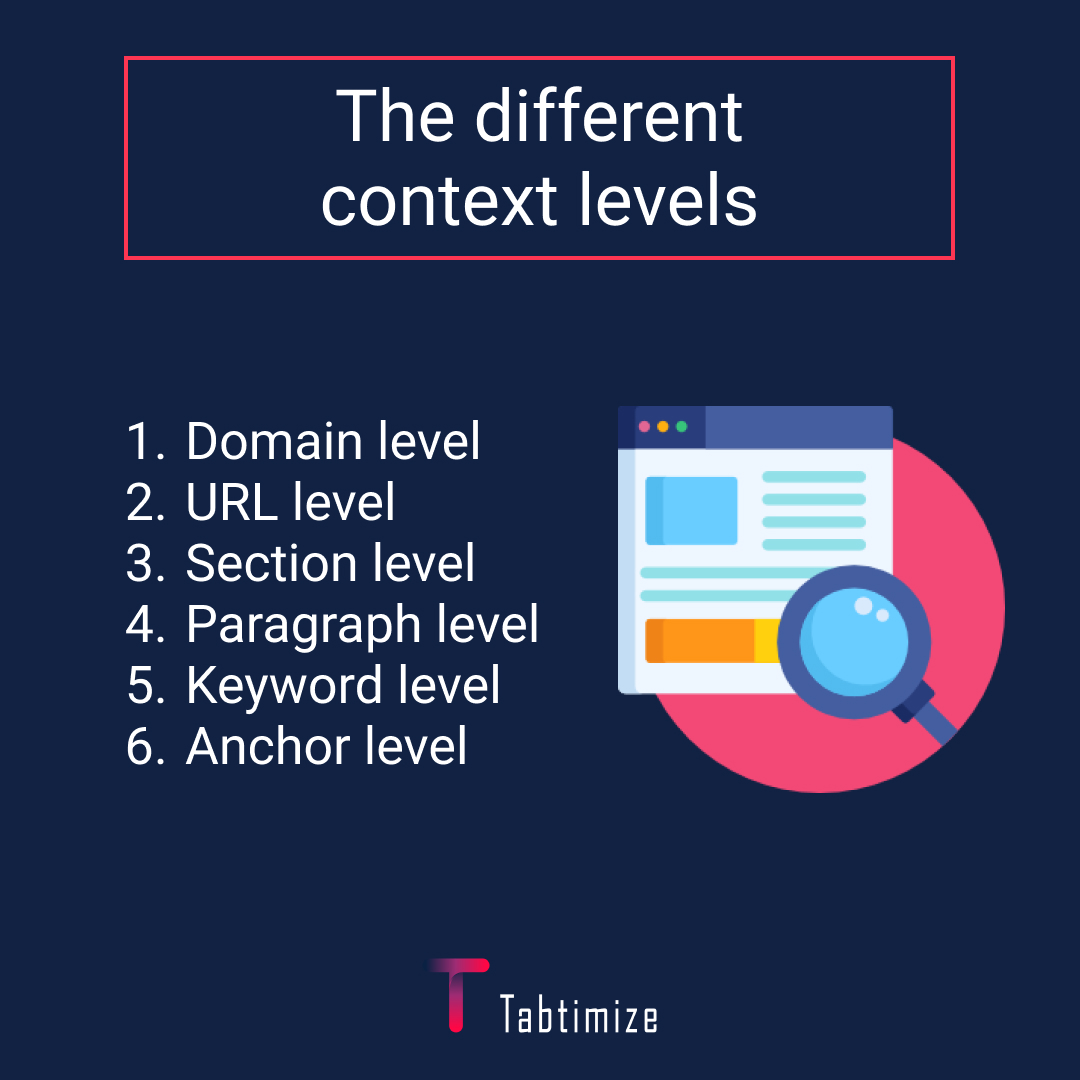 The different context levels

1. Domain level
2. URL level
3. Section level
4. Paragraph level
5. Keyword level
6. Anchor level

Tabtimize